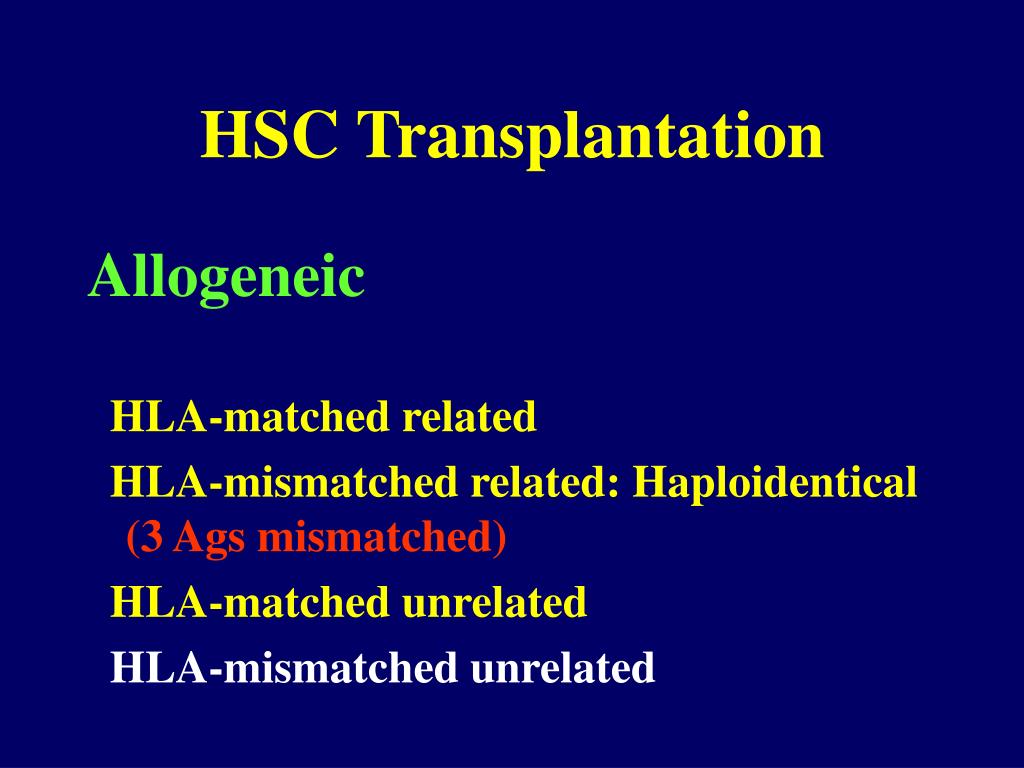 HSC Transplantation

Allogeneic

HLA-matched related

HLA-mismatched related: Haploidentical (3 Ags mismatched)

HLA-matched unrelated

HLA-mismatched unrelated